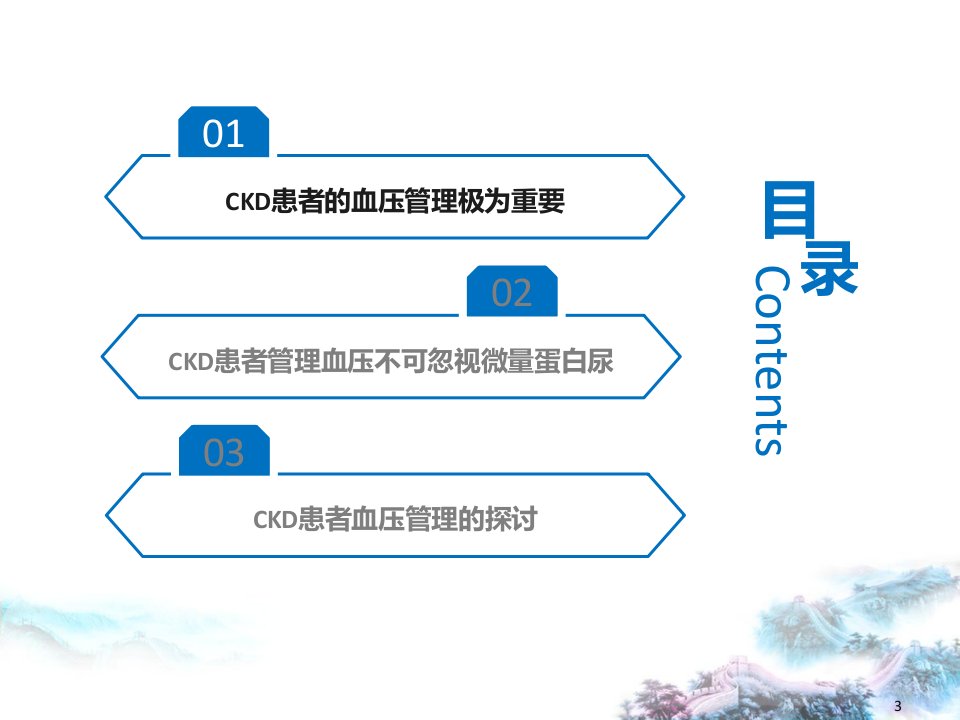 01

CKD患者的血压管理极为重要

02

CKD患者管理血压不可忽视微量蛋白尿

03

CKD患者血压管理的探讨

目录

Contents

3